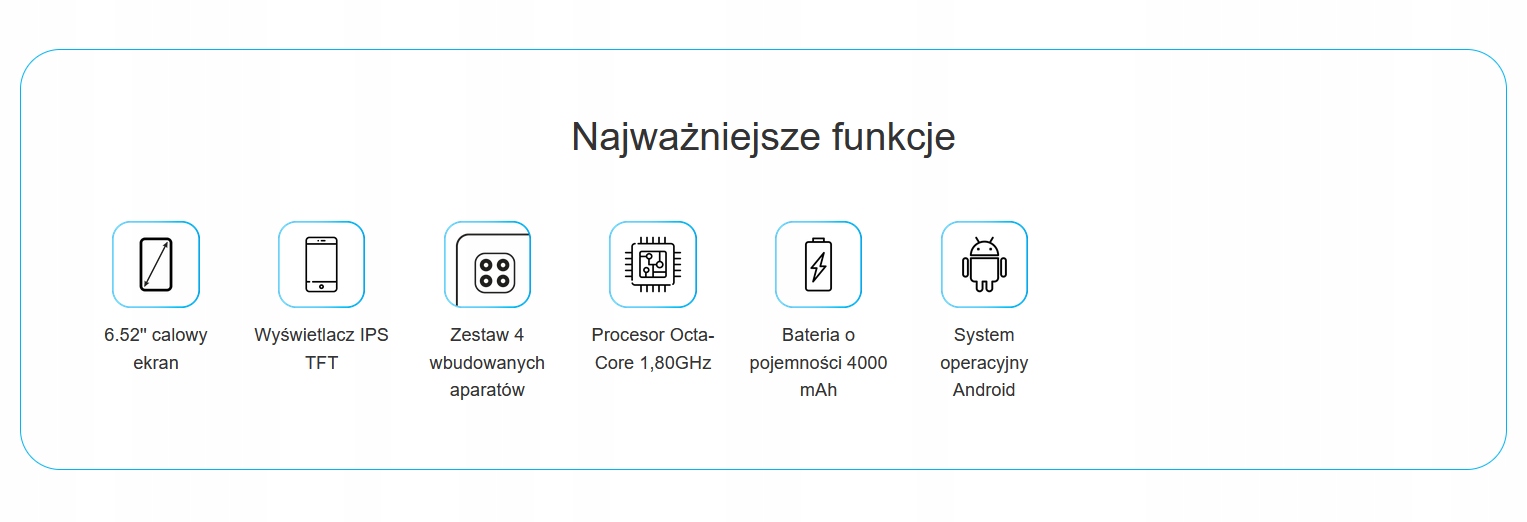 Najważniejsze funkcje

6.52" calowy ekran

Wyświetlacz IPS TFT

Zestaw 4 wbudowanych aparatów

Procesor Octa-Core 1,80GHz

Bateria o pojemności 4000 mAh

System operacyjny Android